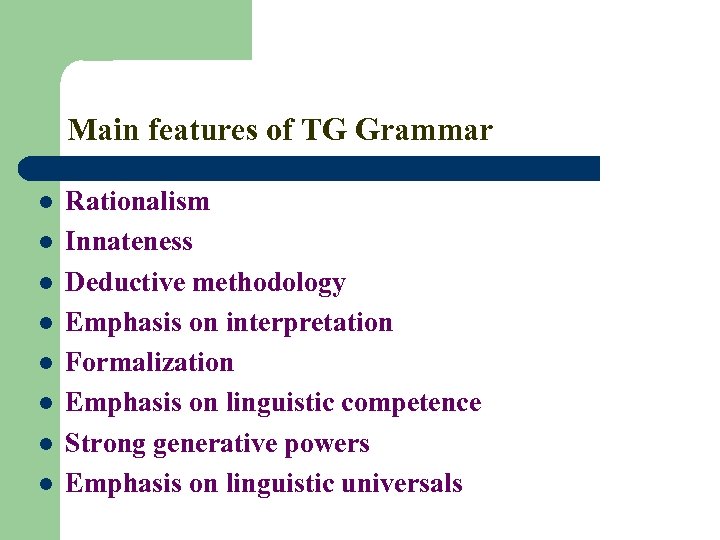 Main features of TG Grammar

- Rationalism
- Innateness
- Deductive methodology
- Emphasis on interpretation
- Formalization
- Emphasis on linguistic competence
- Strong generative powers
- Emphasis on linguistic universals